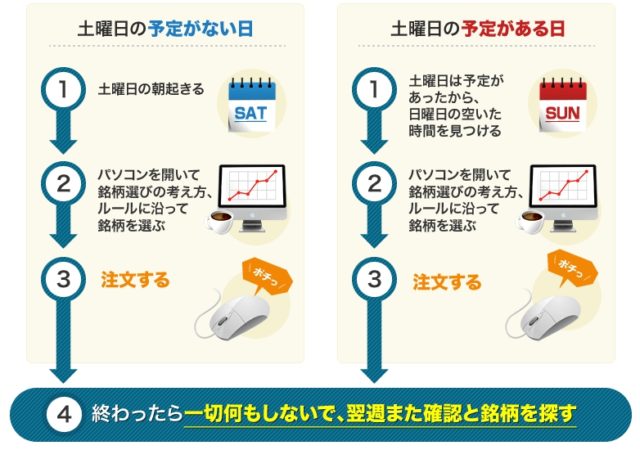 土曜日の予定がない日

1 土曜日の朝起きる

SAT

2 パソコンを開いて銘柄選びの考え方、ルールに沿って銘柄を選ぶ

3 注文する

ポチっ

土曜日の予定がある日

1 土曜日は予定があったから、日曜日の空いた時間を見つける

SUN

2 パソコンを開いて銘柄選びの考え方、ルールに沿って銘柄を選ぶ

3 注文する

ポチっ

4 終わったら一切何もしないで、翌週また確認と銘柄を探す